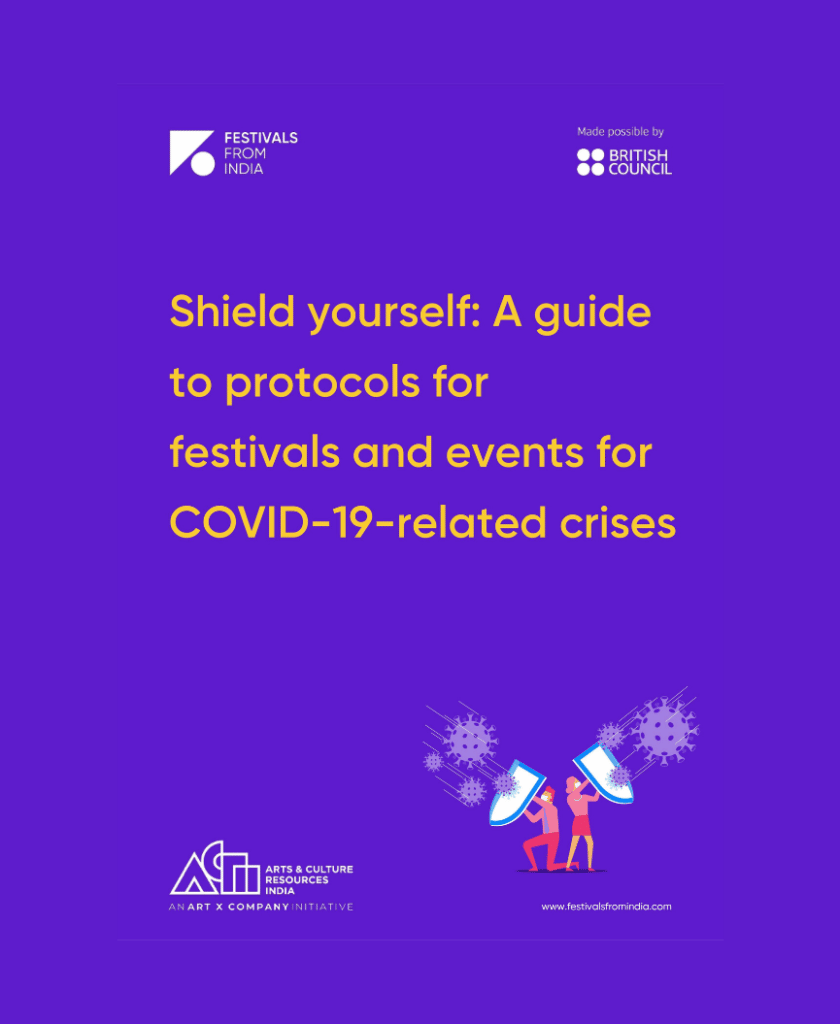 FESTIVALS FROM INDIA

Made possible by
BRITISH COUNCIL

Shield yourself: A guide to protocols for festivals and events for COVID-19-related crises

ARTS & CULTURE RESOURCES INDIA
AN ART X COMPANY INITIATIVE

www.festivalsfromindia.com